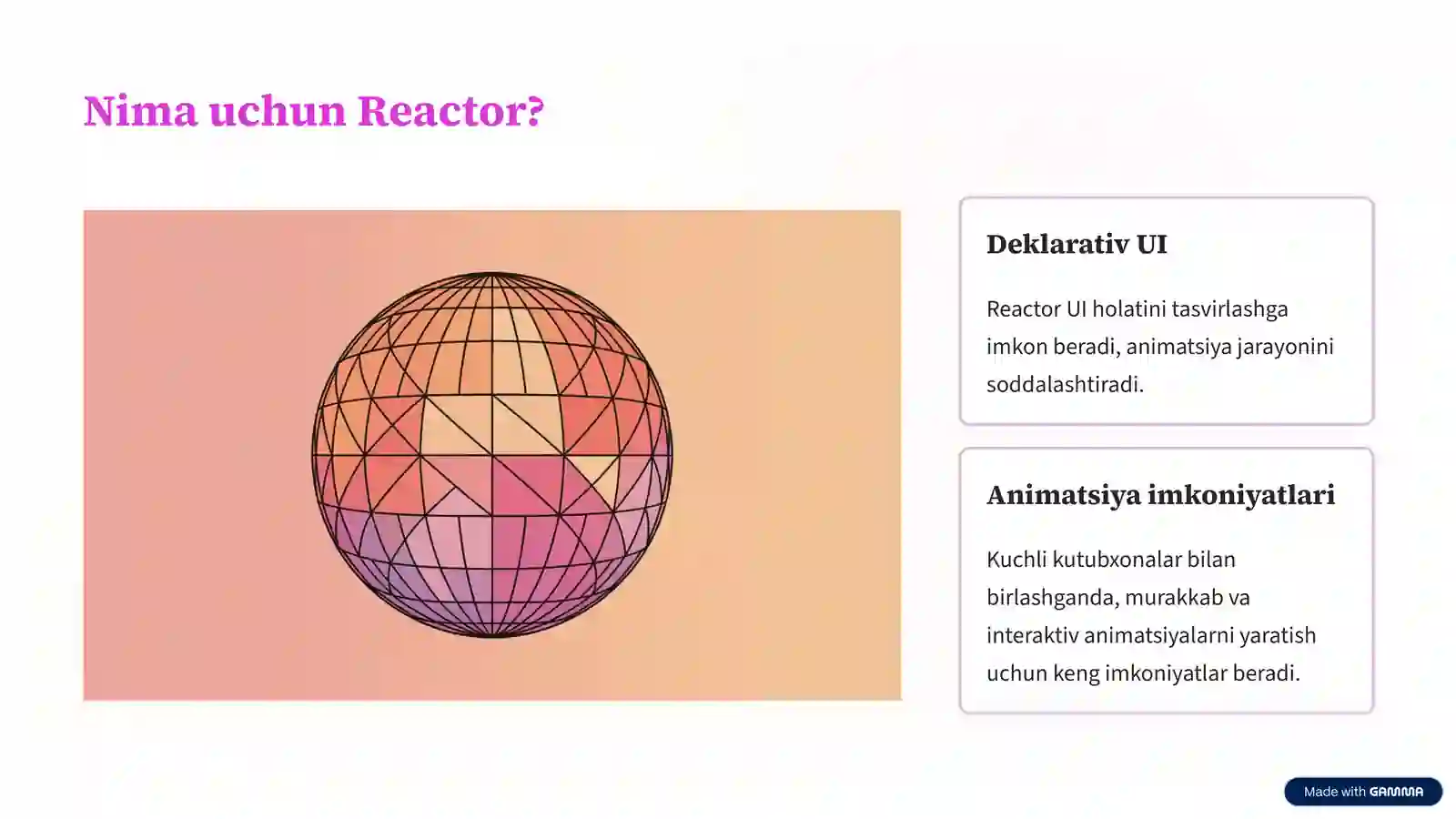 Nima uchun Reactor?

Deklarativ UI

Reactor UI holatini tasvirlashga imkon beradi, animatsiya jarayonini soddalashtiradi.

Animatsiya imkoniyatlari

Kuchli kutubxonalar bilan birlashganda, murakkab va interaktiv animatsiyalarni yaratish uchun keng imkoniyatlar beradi.

Made with GAMMA